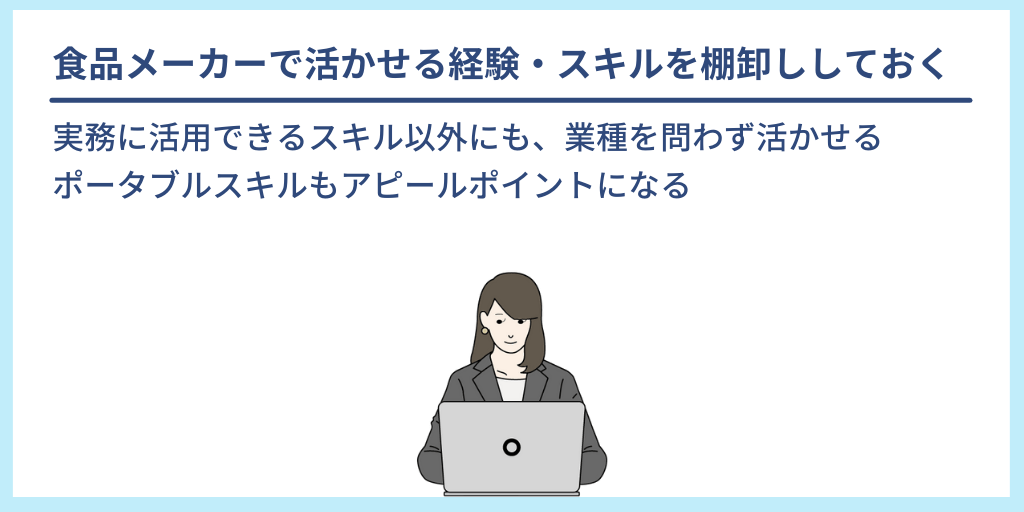 食品メーカーで活かせる経験・スキルを棚卸ししておく

実務に活用できるスキル以外にも、業種を問わず活かせるポータブルスキルもアピールポイントになる